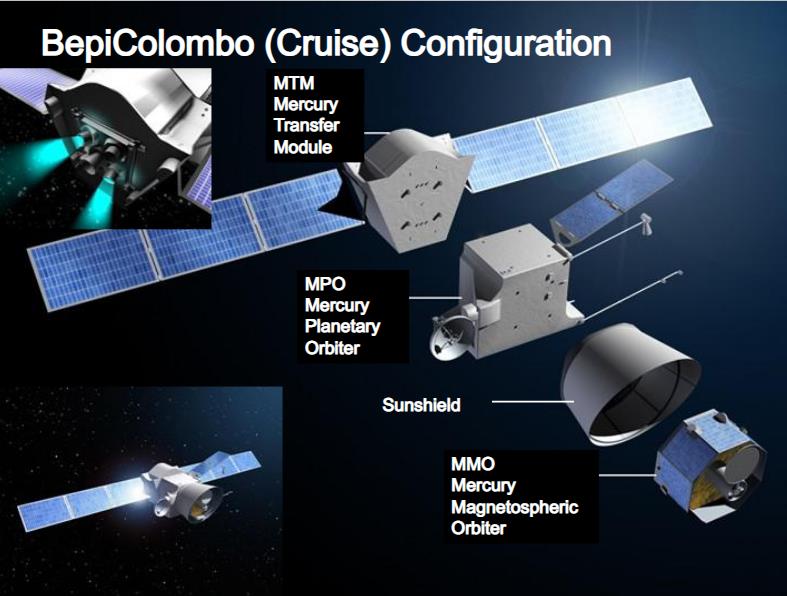 BepiColombo (Cruise) Configuration

MTM
Mercury
Transfer
Module

MPO
Mercury
Planetary
Orbiter

Sunshield

MMO
Mercury
Magnetospheric
Orbiter